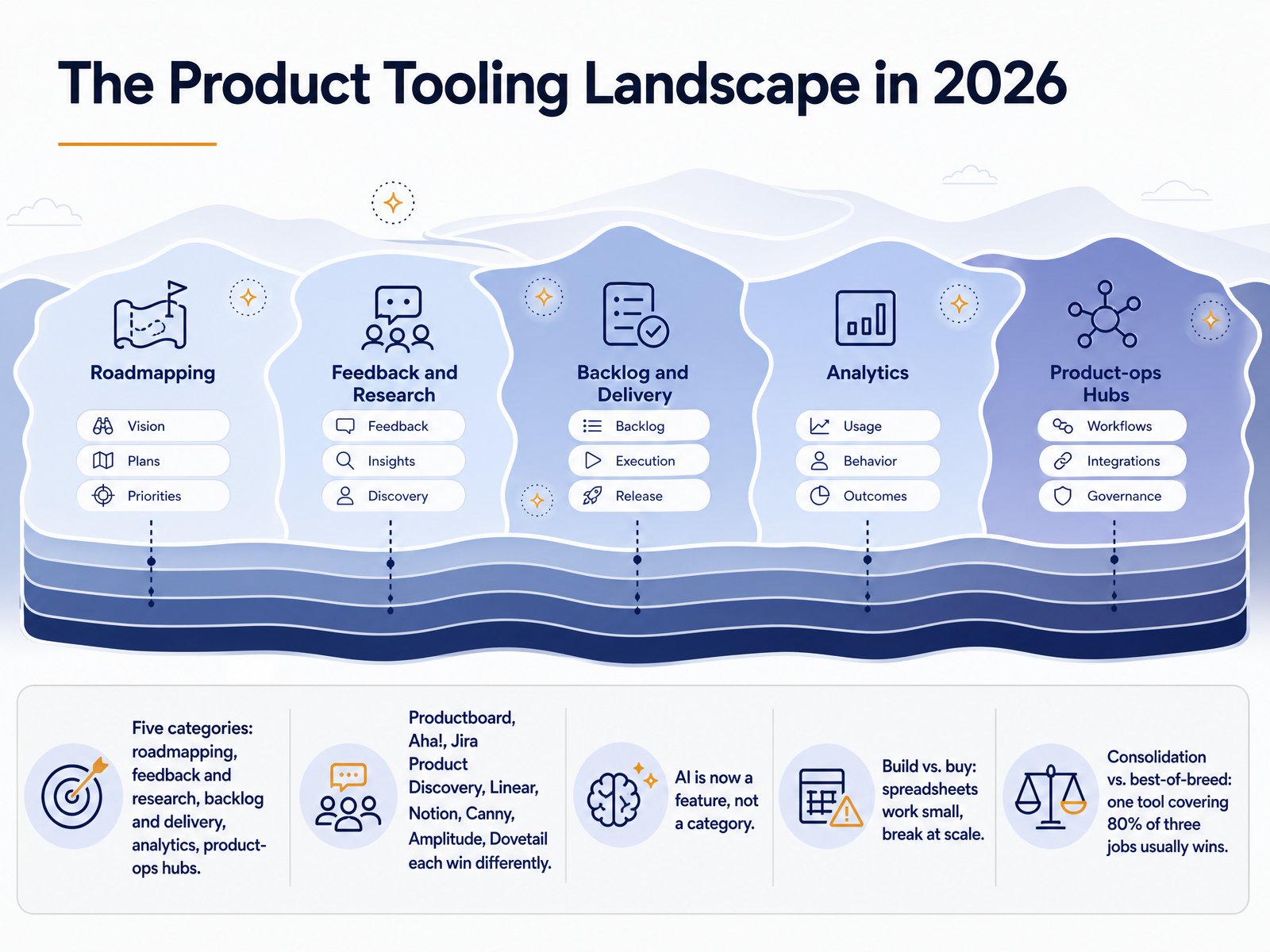 The Product Tooling Landscape in 2026

Roadmapping
Vision
Plans
Priorities

Feedback and Research
Feedback
Insights
Discovery

Backlog and Delivery
Backlog
Execution
Release

Analytics
Usage
Behavior
Outcomes

Product-ops Hubs
Workflows
Integrations
Governance

Five categories: roadmapping, feedback and research, backlog and delivery, analytics, product-ops hubs.

Productboard, Aha!, Jira Product Discovery, Linear, Notion, Canny, Amplitude, Dovetail each win differently.

AI is now a feature, not a category.

Build vs. buy: spreadsheets work small, break at scale.

Consolidation vs. best-of-breed: one tool covering 80% of three jobs usually wins.